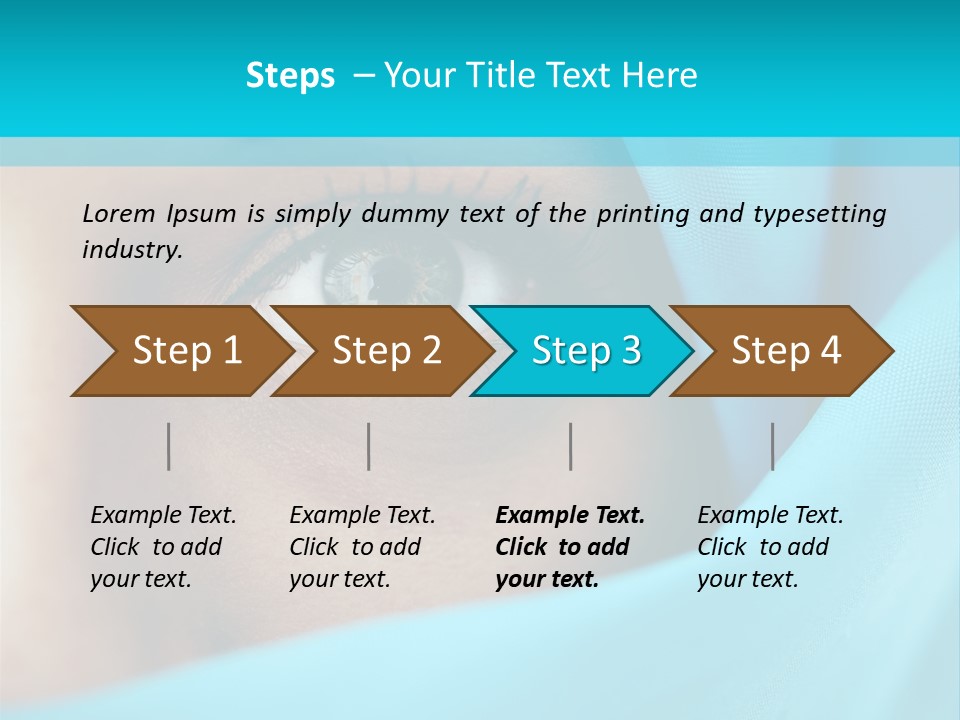 Steps – Your Title Text Here

Lorem Ipsum is simply dummy text of the printing and typesetting industry.

Step 1

Step 2

Step 3

Step 4

Example Text. Click to add your text.

Example Text. Click to add your text.

Example Text. Click to add your text.

Example Text. Click to add your text.